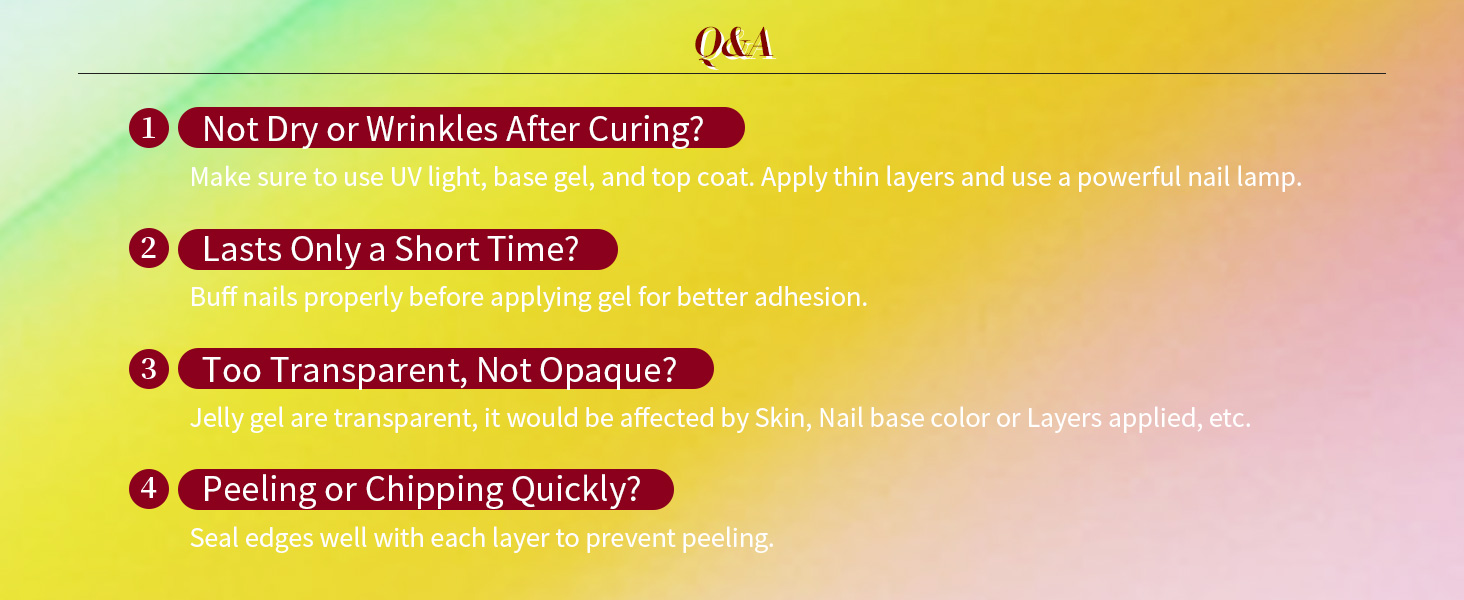 Q&A

1 Not Dry or Wrinkles After Curing?

Make sure to use UV light, base gel, and top coat. Apply thin layers and use a powerful nail lamp.

2 Lasts Only a Short Time?

Buff nails properly before applying gel for better adhesion.

3 Too Transparent, Not Opaque?

Jelly gel are transparent, it would be affected by Skin, Nail base color or Layers applied, etc.

4 Peeling or Chipping Quickly?

Seal edges well with each layer to prevent peeling.